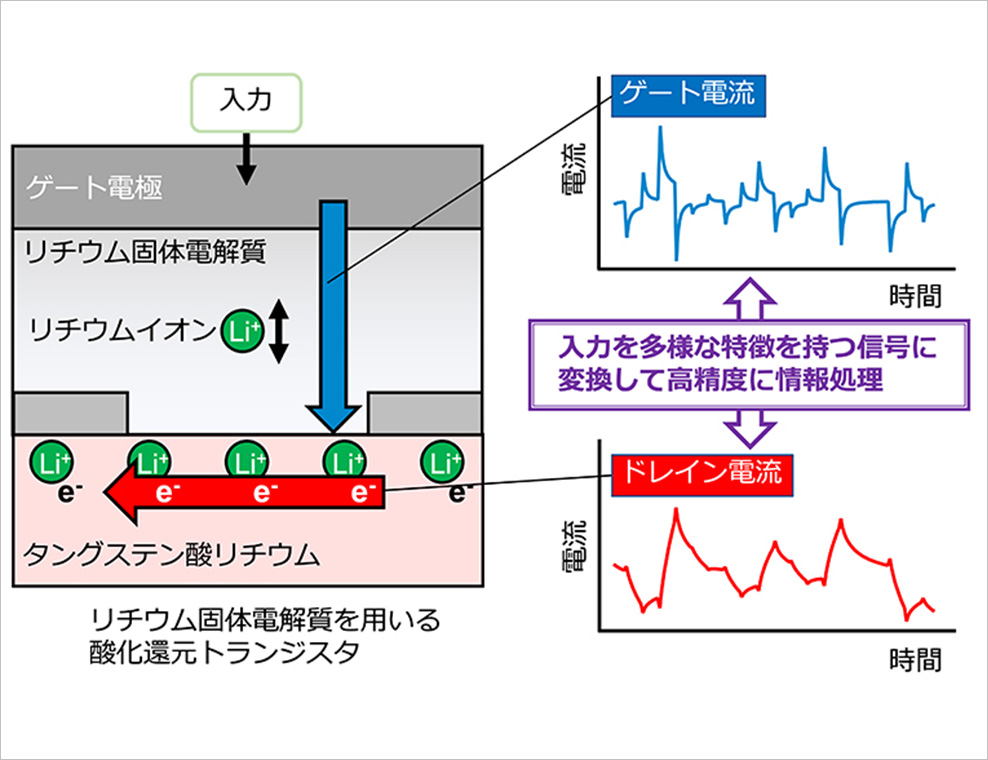 入力

ゲート電極

リチウム固体電解質

リチウムイオン $Li^+$

$Li^+$ $Li^+$ $Li^+$ $Li^+$ $Li^+$

$e^-$ $e^-$ $e^-$ $e^-$ $e^-$

タングステン酸リチウム

リチウム固体電解質を用いる酸化還元トランジスタ

ゲート電流

電流

時間

入力を多様な特徴を持つ信号に変換して高精度に情報処理

ドレイン電流

電流

時間